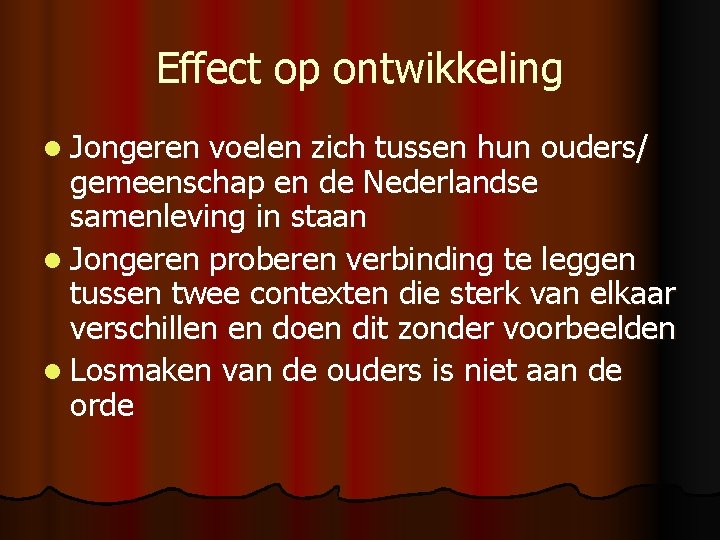 Effect op ontwikkeling

- Jongeren voelen zich tussen hun ouders/ gemeenschap en de Nederlandse samenleving in staan
- Jongeren proberen verbinding te leggen tussen twee contexten die sterk van elkaar verschillen en doen dit zonder voorbeelden
- Losmaken van de ouders is niet aan de orde